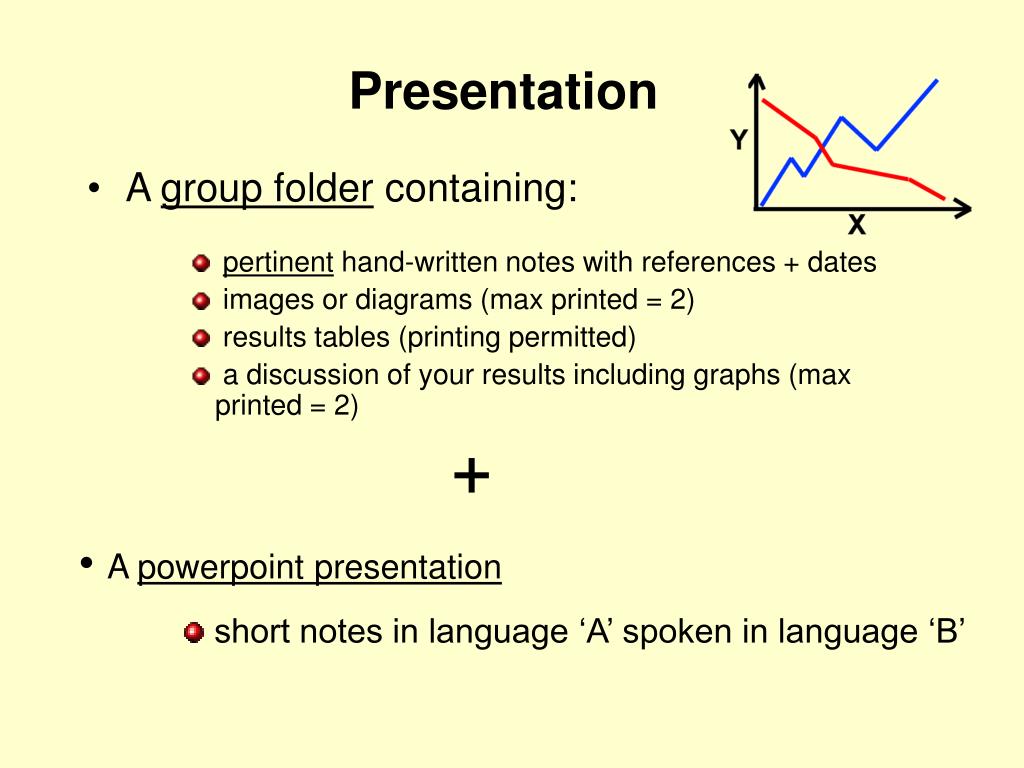 Presentation

Y

X

• A group folder containing:

pertinent hand-written notes with references + dates
images or diagrams (max printed = 2)
results tables (printing permitted)
a discussion of your results including graphs (max printed = 2)

+

• A powerpoint presentation

short notes in language ‘A’ spoken in language ‘B’